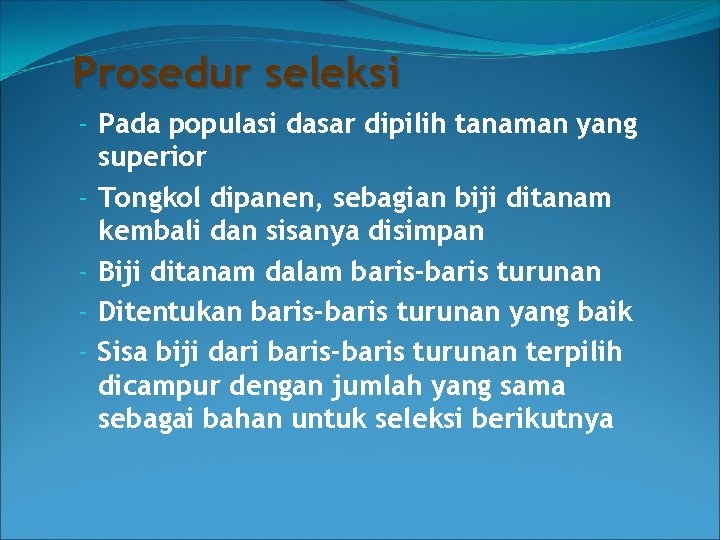 Prosedur seleksi

- Pada populasi dasar dipilih tanaman yang superior
- Tongkol dipanen, sebagian biji ditanam kembali dan sisanya disimpan
- Biji ditanam dalam baris-baris turunan
- Ditentukan baris-baris turunan yang baik
- Sisa biji dari baris-baris turunan terpilih dicampur dengan jumlah yang sama sebagai bahan untuk seleksi berikutnya